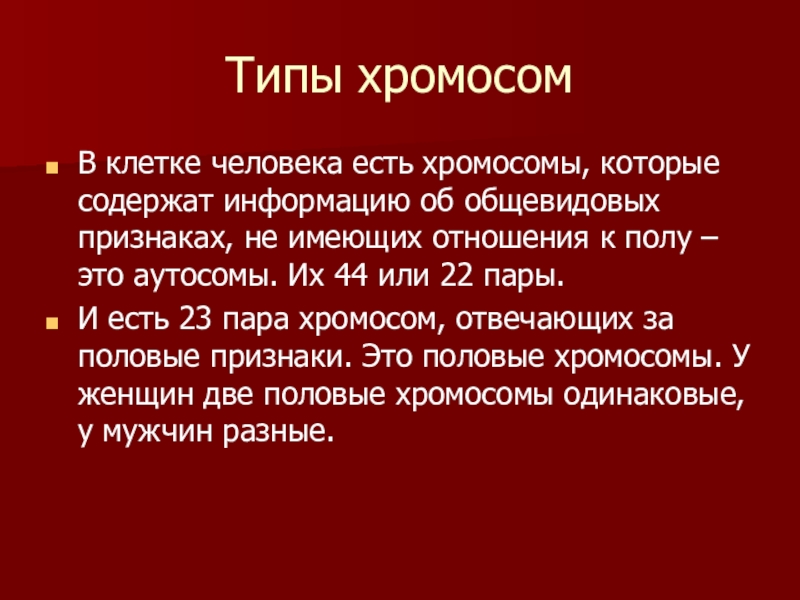 Типы хромосом

В клетке человека есть хромосомы, которые содержат информацию об общевидовых признаках, не имеющих отношения к полу – это аутосомы. Их 44 или 22 пары.

И есть 23 пара хромосом, отвечающих за половые признаки. Это половые хромосомы. У женщин две половые хромосомы одинаковые, у мужчин разные.